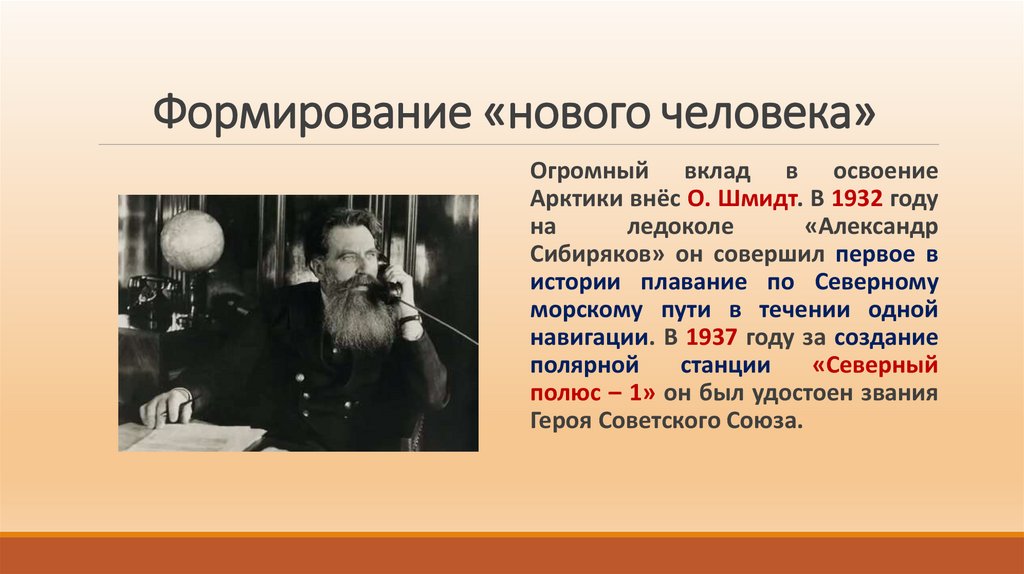 Формирование «нового человека»

Огромный вклад в освоение Арктики внёс О. Шмидт. В 1932 году на ледоколе «Александр Сибиряков» он совершил первое в истории плавание по Северному морскому пути в течении одной навигации. В 1937 году за создание полярной станции «Северный полюс – 1» он был удостоен звания Героя Советского Союза.